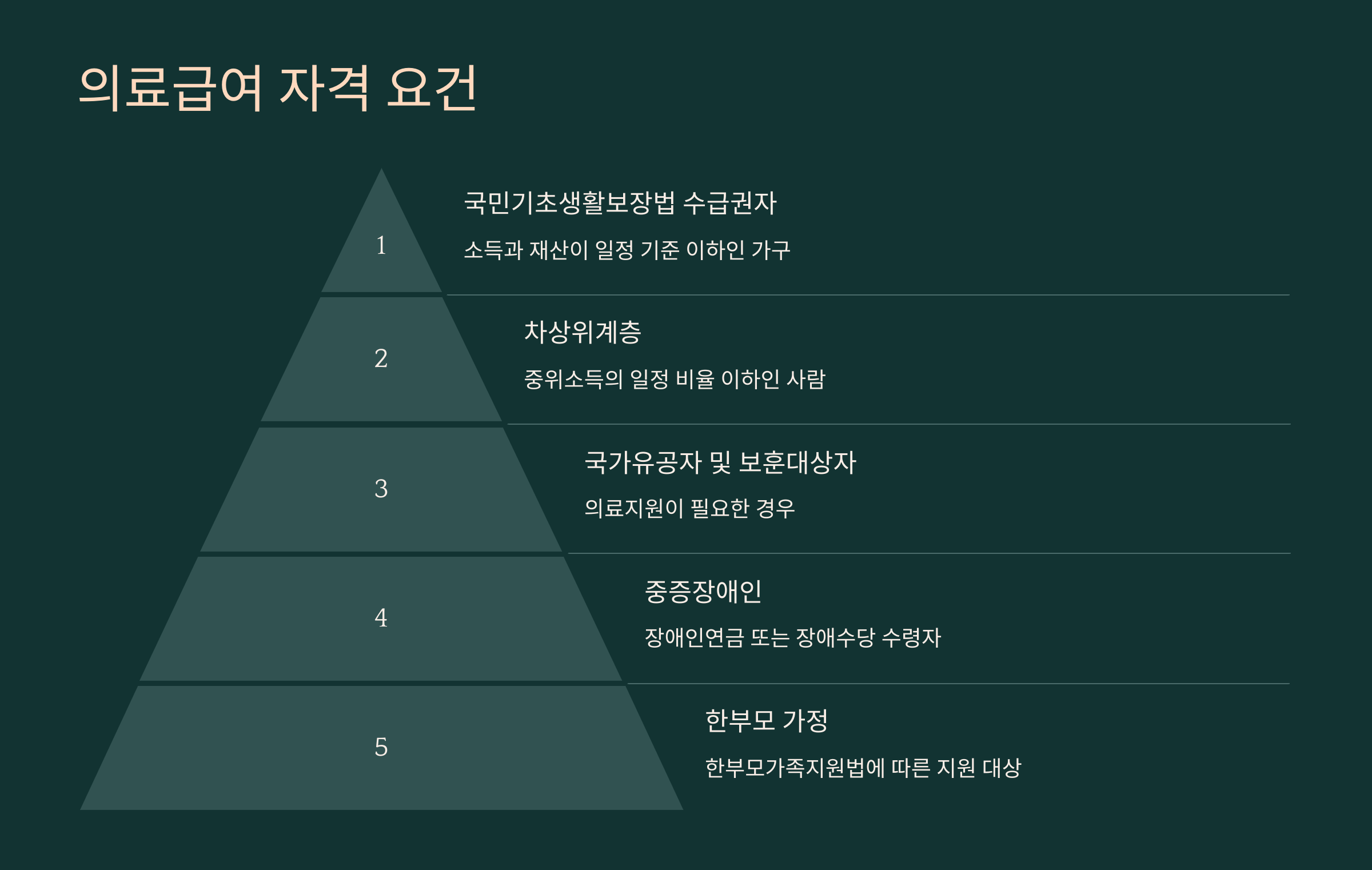 의료급여 자격 요건

1

국민기초생활보장법 수급권자

소득과 재산이 일정 기준 이하인 가구

2

차상위계층

중위소득의 일정 비율 이하인 사람

3

국가유공자 및 보훈대상자

의료지원이 필요한 경우

4

중증장애인

장애인연금 또는 장애수당 수령자

5

한부모 가정

한부모가족지원법에 따른 지원 대상